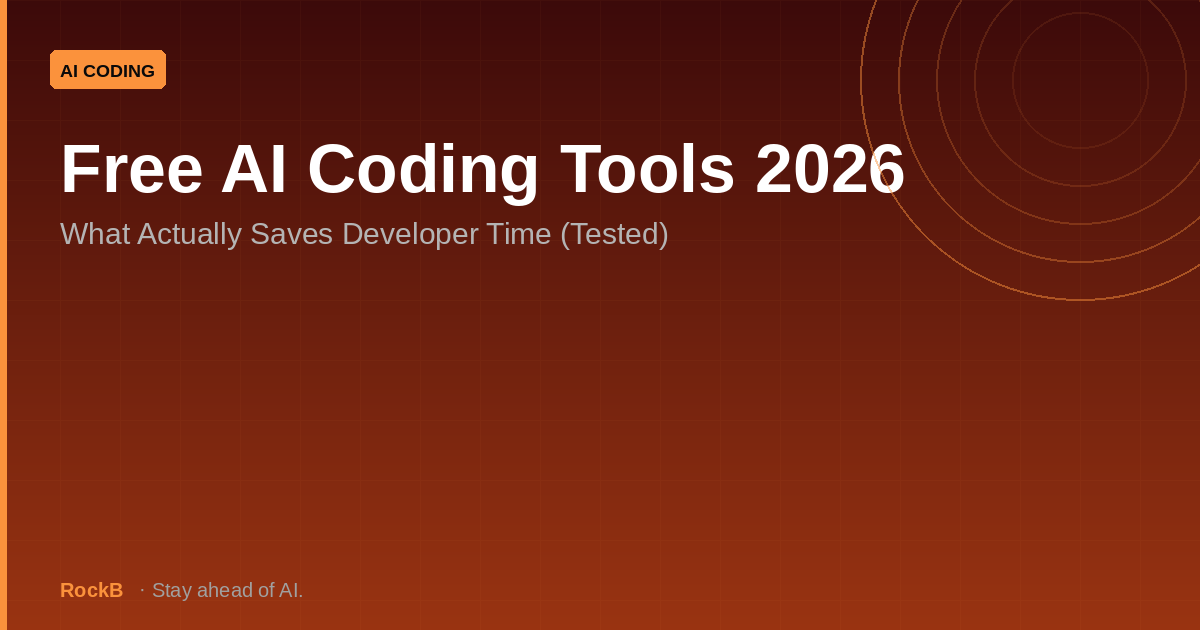 AI CODING

Free AI Coding Tools 2026

What Actually Saves Developer Time (Tested)

RockB · Stay ahead of AI.